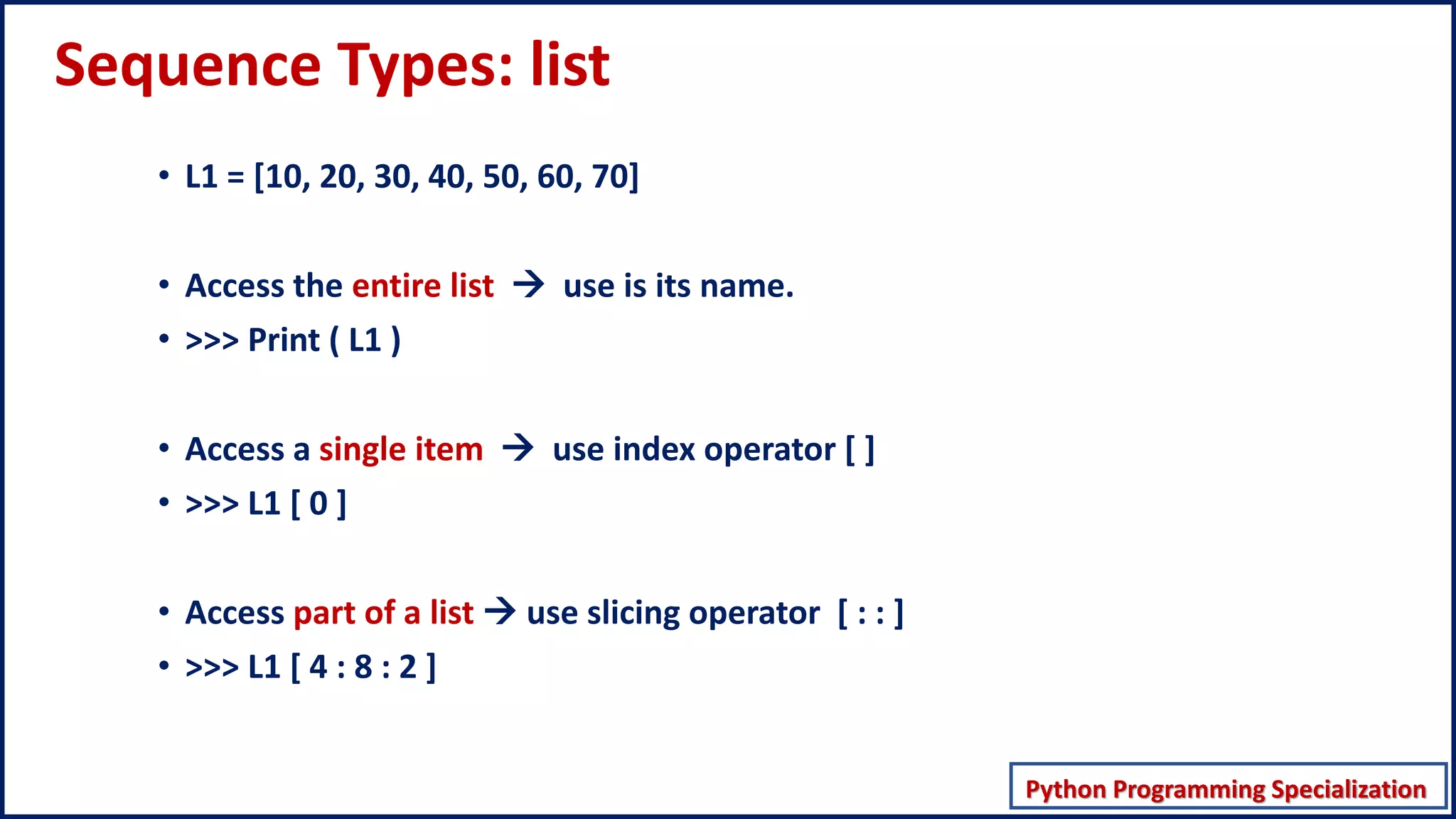 Sequence Types: list

• L1 = [10, 20, 30, 40, 50, 60, 70]

• Access the entire list → use is its name.
• >>> Print ( L1 )

• Access a single item → use index operator [ ]
• >>> L1 [ 0 ]

• Access part of a list → use slicing operator [ : : ]
• >>> L1 [ 4 : 8 : 2 ]

Python Programming Specialization